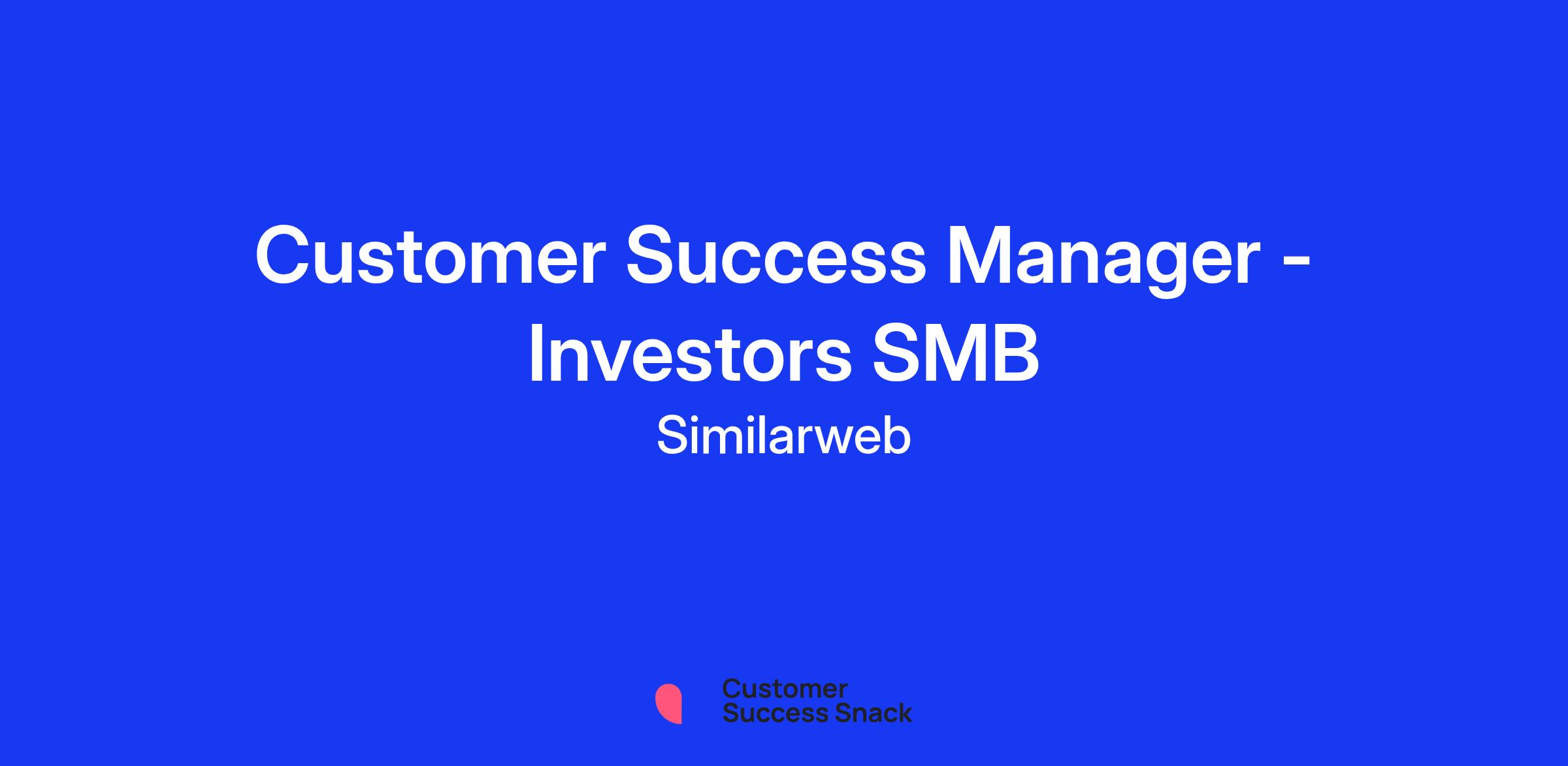 Customer Success Manager - Investors SMB

Similarweb

Customer
Success Snack